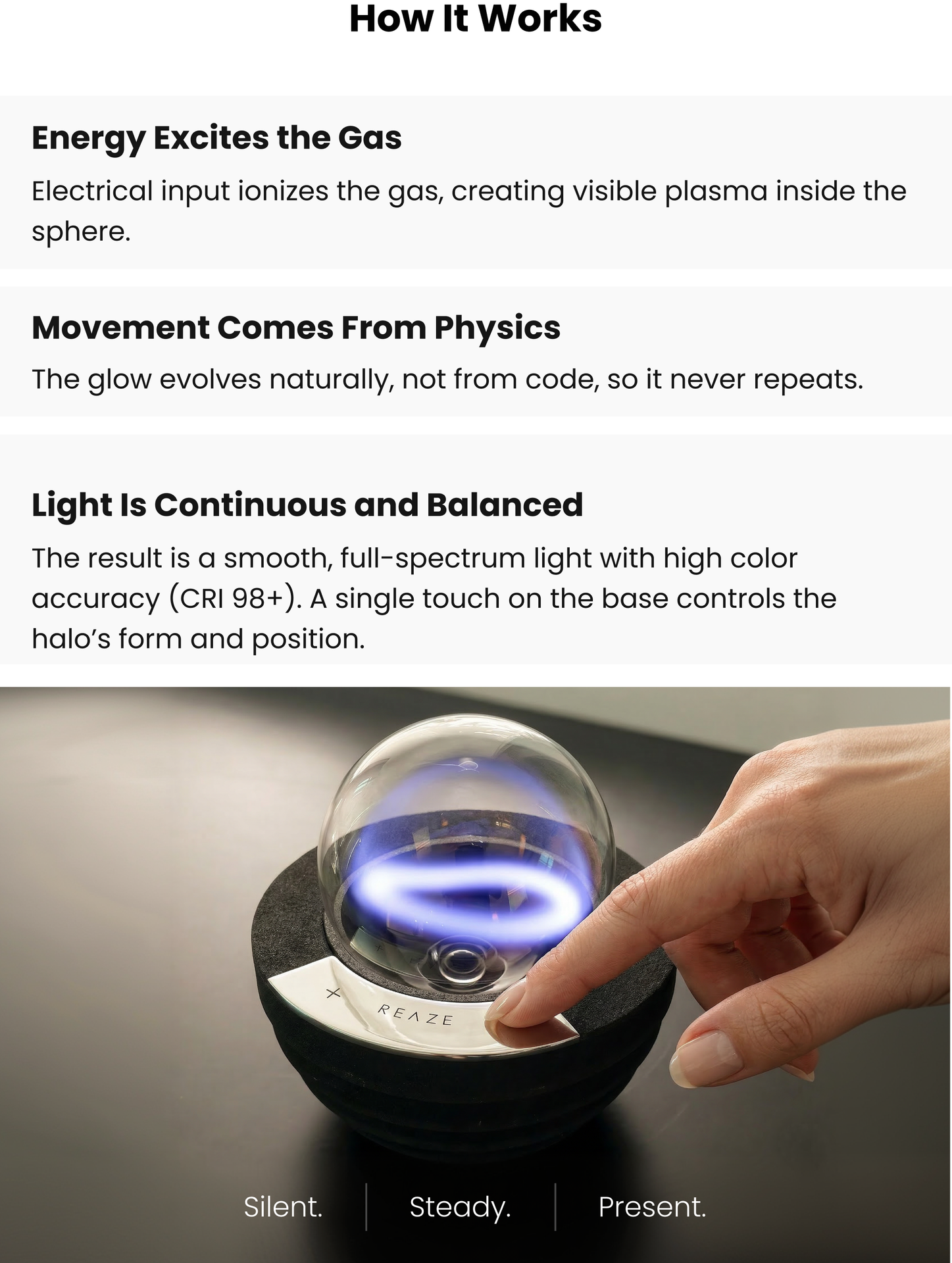 How It Works

Energy Excites the Gas

Electrical input ionizes the gas, creating visible plasma inside the sphere.

Movement Comes From Physics

The glow evolves naturally, not from code, so it never repeats.

Light Is Continuous and Balanced

The result is a smooth, full-spectrum light with high color accuracy (CRI 98+). A single touch on the base controls the halo's form and position.

REΛZE

Silent. Steady. Present.